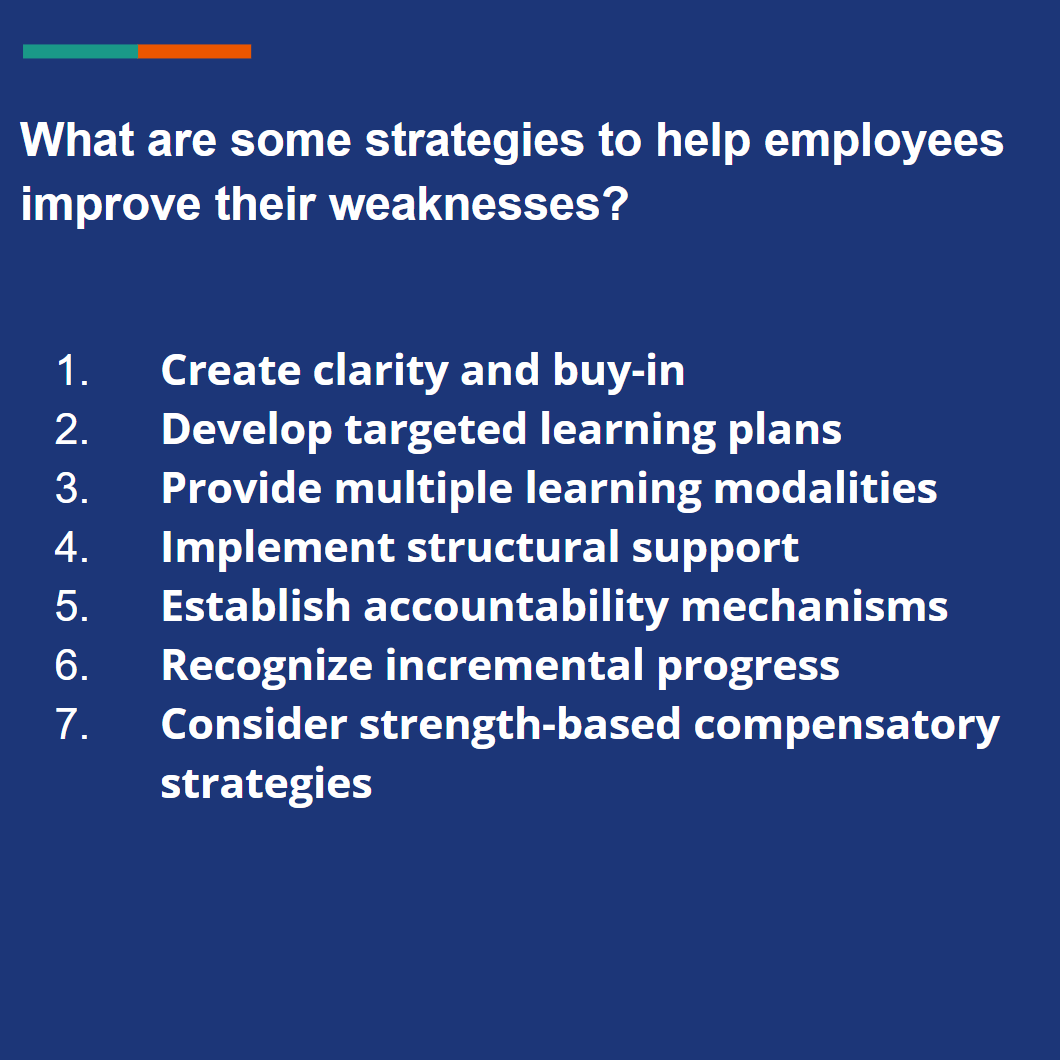 What are some strategies to help employees improve their weaknesses?

1. Create clarity and buy-in
2. Develop targeted learning plans
3. Provide multiple learning modalities
4. Implement structural support
5. Establish accountability mechanisms
6. Recognize incremental progress
7. Consider strength-based compensatory strategies